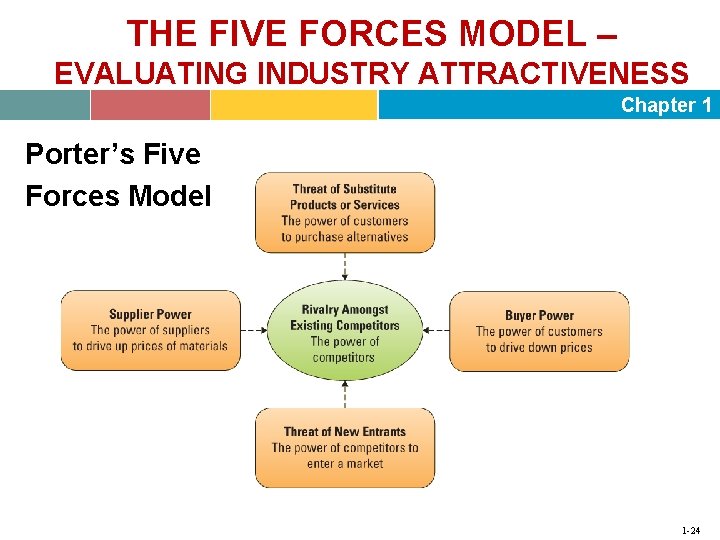 THE FIVE FORCES MODEL – EVALUATING INDUSTRY ATTRACTIVENESS

Chapter 1

Porter's Five Forces Model

Threat of Substitute Products or Services
The power of customers to purchase alternatives

Supplier Power
The power of suppliers to drive up prices of materials

Rivalry Amongst Existing Competitors
The power of competitors

Buyer Power
The power of customers to drive down prices

Threat of New Entrants
The power of competitors to enter a market

1-24